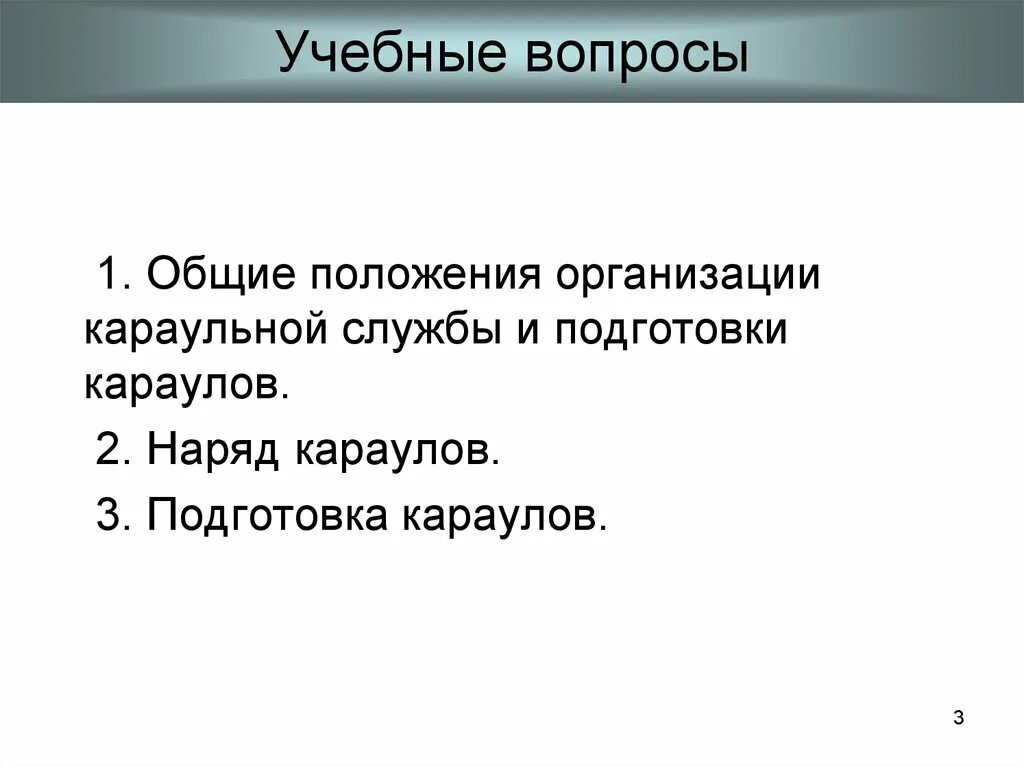 Учебные вопросы

1. Общие положения организации караульной службы и подготовки караулов.

2. Наряд караулов.

3. Подготовка караулов.

3